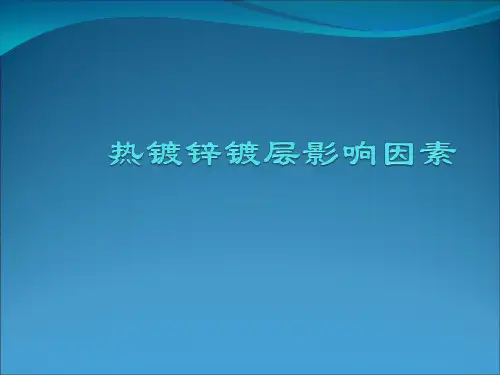 热镀锌镀层影响因素